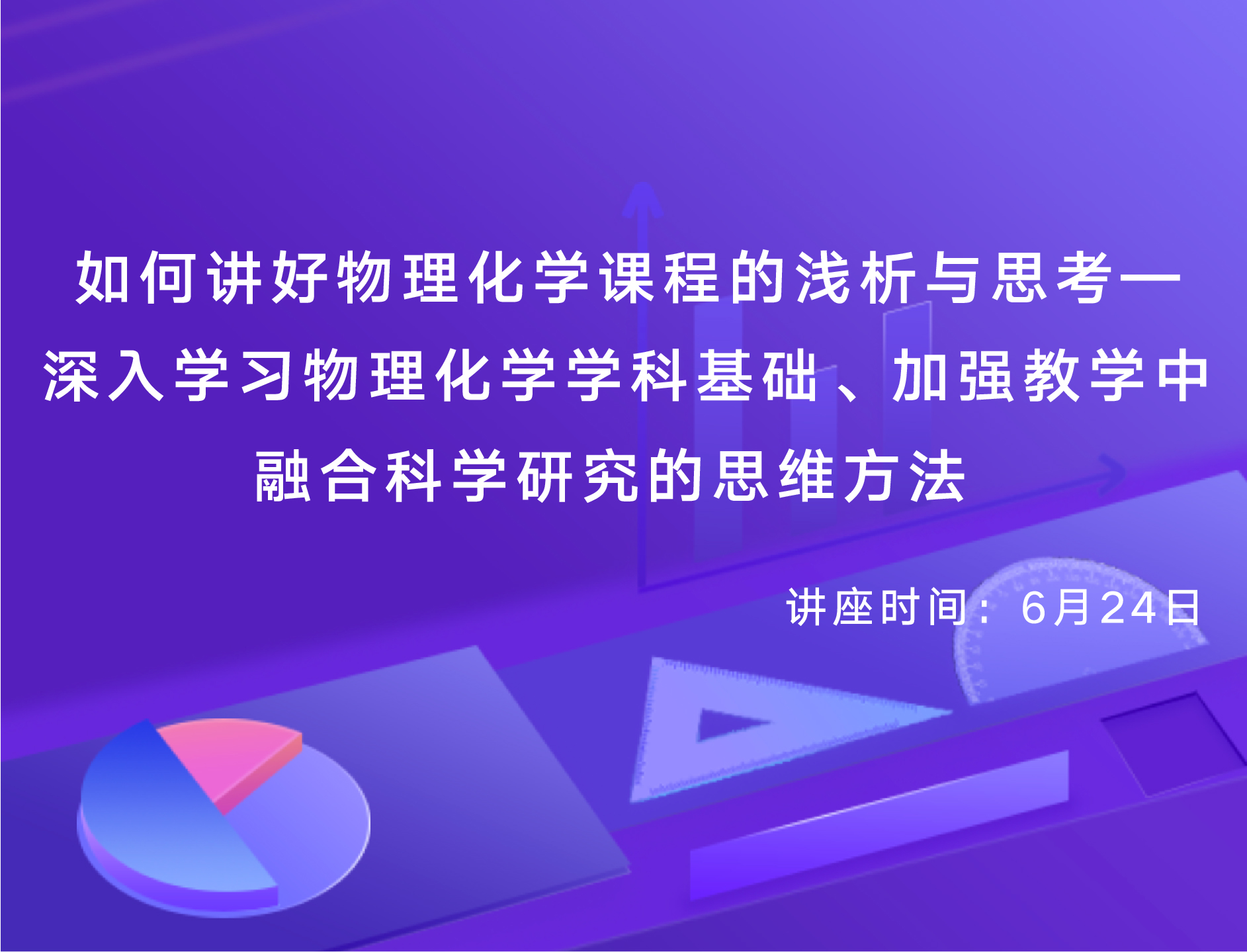 如何讲好物理化学课程的浅析与思考—深入学习物理化学学科基础、加强教学中融合科学研究的思维方法

讲座时间：6月24日